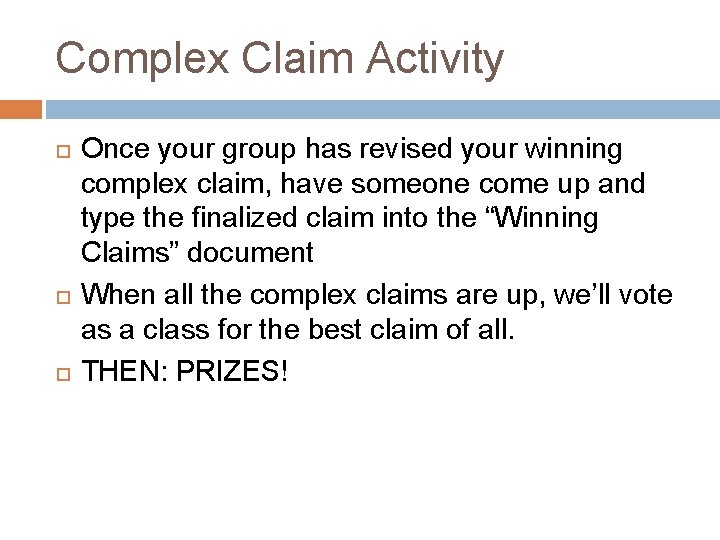 Complex Claim Activity

Once your group has revised your winning complex claim, have someone come up and type the finalized claim into the “Winning Claims” document

When all the complex claims are up, we’ll vote as a class for the best claim of all.

THEN: PRIZES!